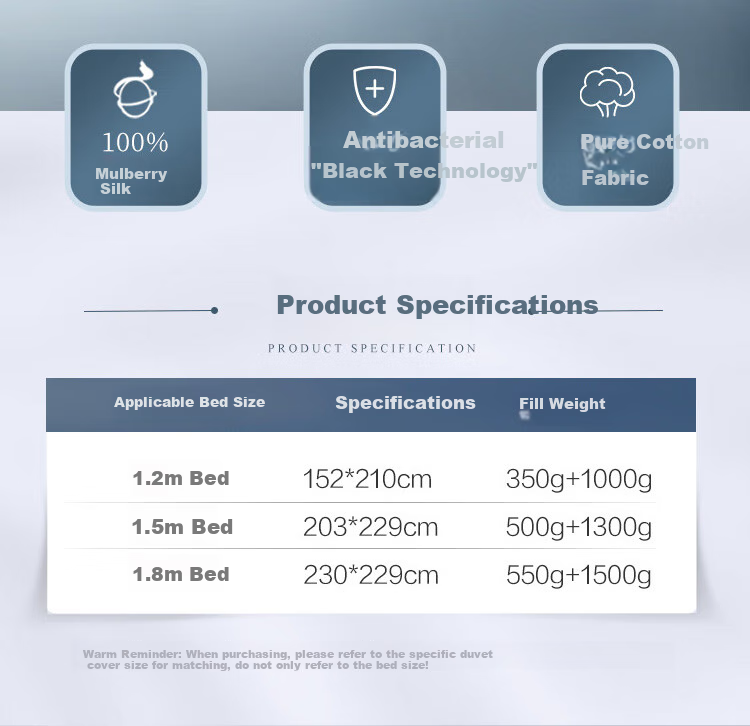 100%
Mulberry Silk

Antibacterial "Black Technology"

Pure Cotton Fabric

Product Specifications

PRODUCT SPECIFICATION

| Applicable Bed Size | Specifications | Fill Weight |
|---|---|---|
| 1.2m Bed | 152*210cm | 350g+1000g |
| 1.5m Bed | 203*229cm | 500g+1300g |
| 1.8m Bed | 230*229cm | 550g+1500g |

Warm Reminder: When purchasing, please refer to the specific duvet cover size for matching, do not only refer to the bed size!